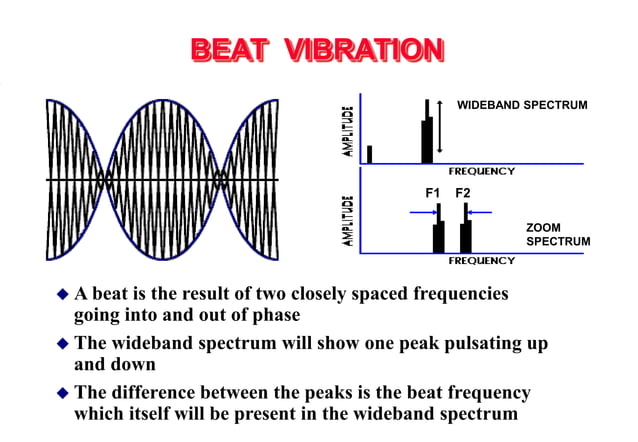 BEAT VIBRATION

AMPLITUDE

WIDEBAND SPECTRUM

FREQUENCY

AMPLITUDE

F1 F2

ZOOM SPECTRUM

FREQUENCY

◆ A beat is the result of two closely spaced frequencies going into and out of phase

◆ The wideband spectrum will show one peak pulsating up and down

◆ The difference between the peaks is the beat frequency which itself will be present in the wideband spectrum